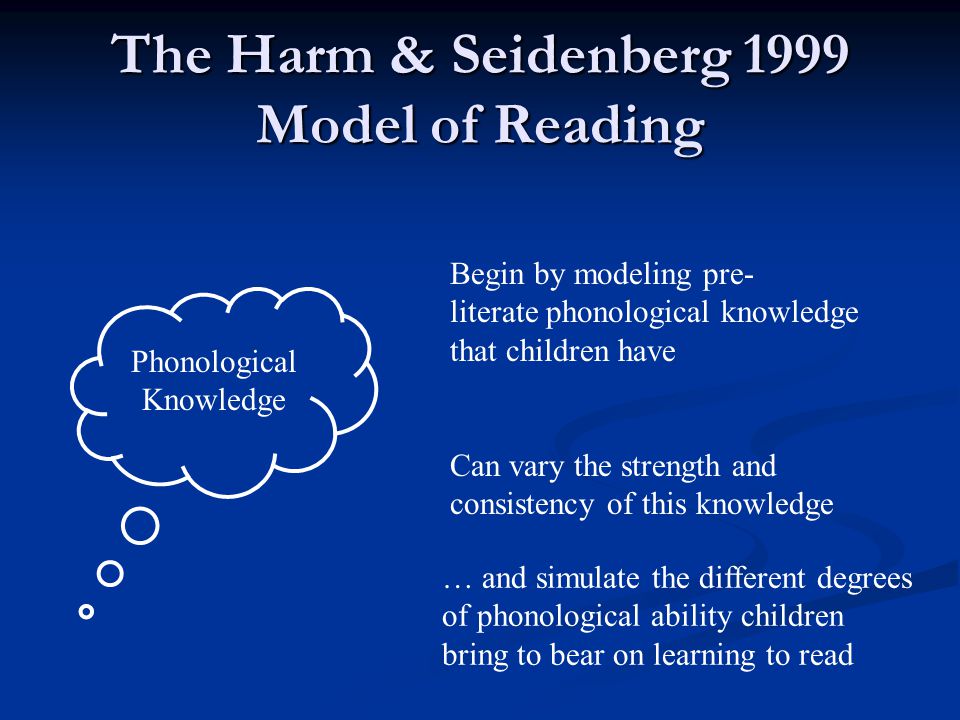 The Harm & Seidenberg 1999 Model of Reading

Phonological Knowledge

Begin by modeling pre-literate phonological knowledge that children have

Can vary the strength and consistency of this knowledge

… and simulate the different degrees of phonological ability children bring to bear on learning to read